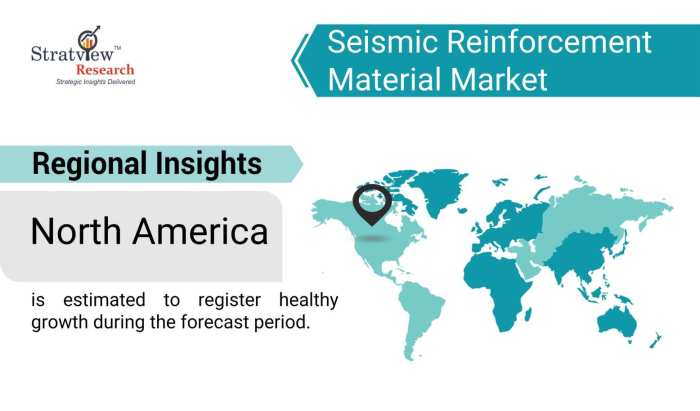 Stratview™
Research
Strategic Insights Delivered

Seismic Reinforcement Material Market

Regional Insights

North America

is estimated to register healthy growth during the forecast period.